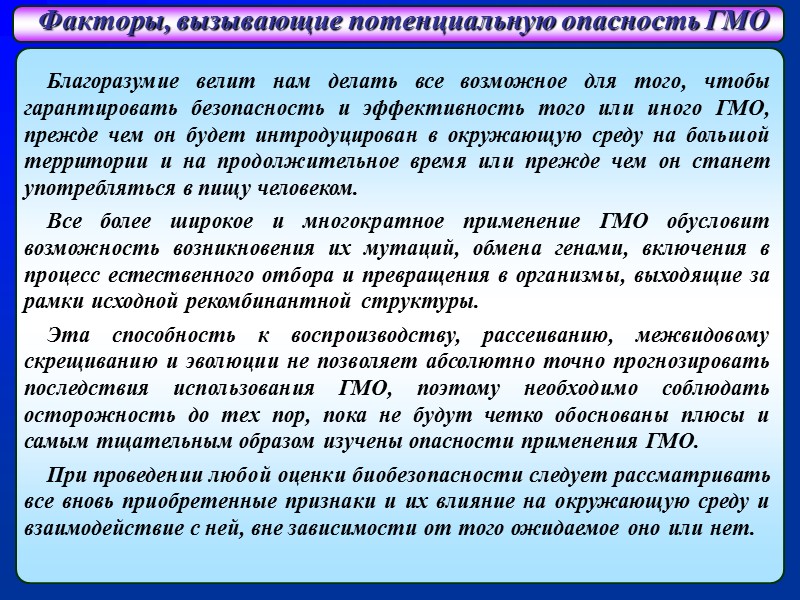 Факторы, вызывающие потенциальную опасность ГМО

Благоразумие велит нам делать все возможное для того, чтобы гарантировать безопасность и эффективность того или иного ГМО, прежде чем он будет интродуцирован в окружающую среду на большой территории и на продолжительное время или прежде чем он станет употребляться в пищу человеком.

Все более широкое и многократное применение ГМО обусловит возможность возникновения их мутаций, обмена генами, включения в процесс естественного отбора и превращения в организмы, выходящие за рамки исходной рекомбинантной структуры.

Эта способность к воспроизводству, рассеиванию, межвидовому скрещиванию и эволюции не позволяет абсолютно точно прогнозировать последствия использования ГМО, поэтому необходимо соблюдать осторожность до тех пор, пока не будут четко обоснованы плюсы и самым тщательным образом изучены опасности применения ГМО.

При проведении любой оценки биобезопасности следует рассматривать все вновь приобретенные признаки и их влияние на окружающую среду и взаимодействие с ней, вне зависимости от того ожидаемое оно или нет.